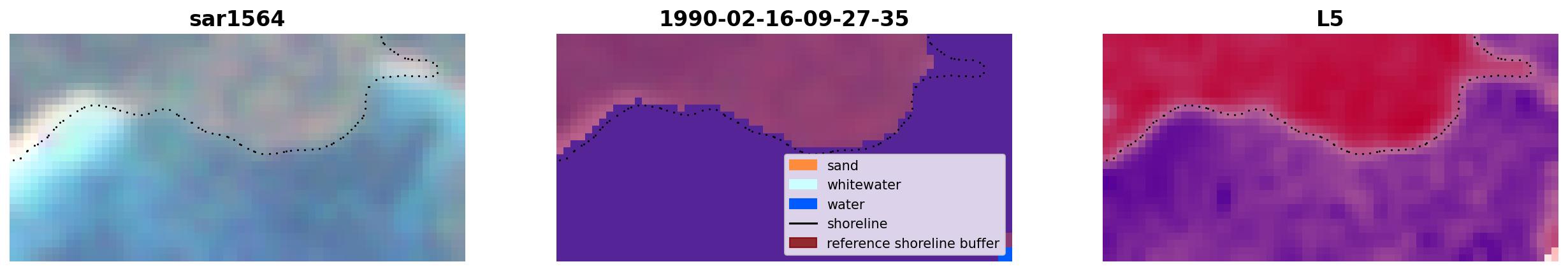 sar1564

1990-02-16-09-27-35

sand
whitewater
water
shoreline
reference shoreline buffer

L5